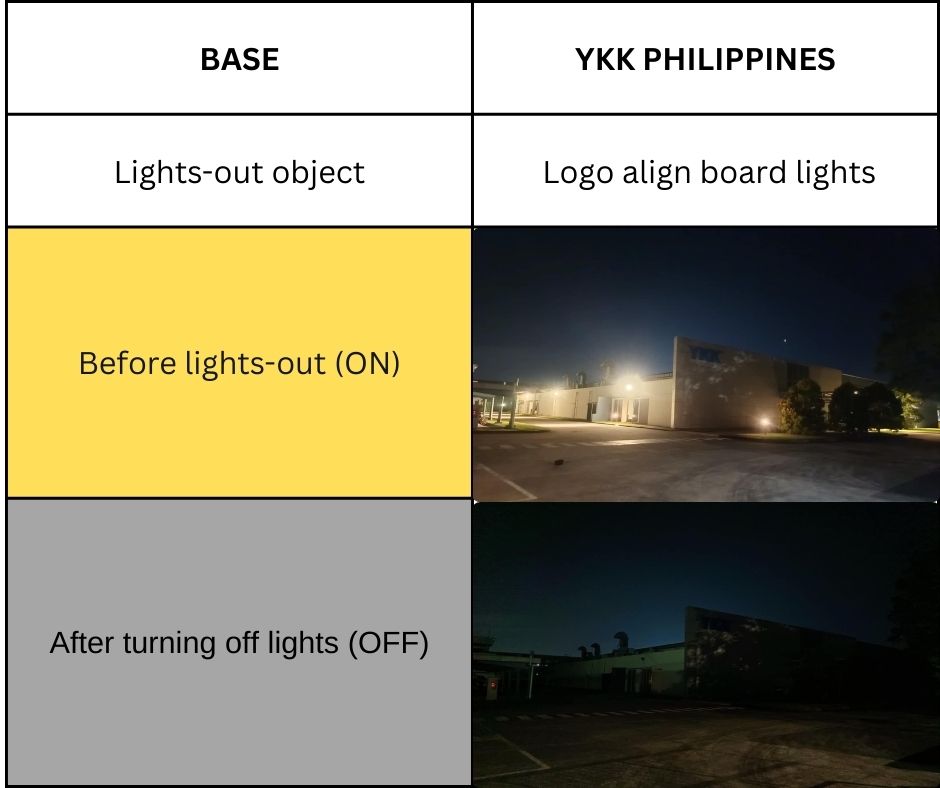 | BASE | YKK PHILIPPINES |
|---|---|
| Lights-out object | Logo align board lights |
| Before lights-out (ON) | YKK |
| After turning off lights (OFF) | |